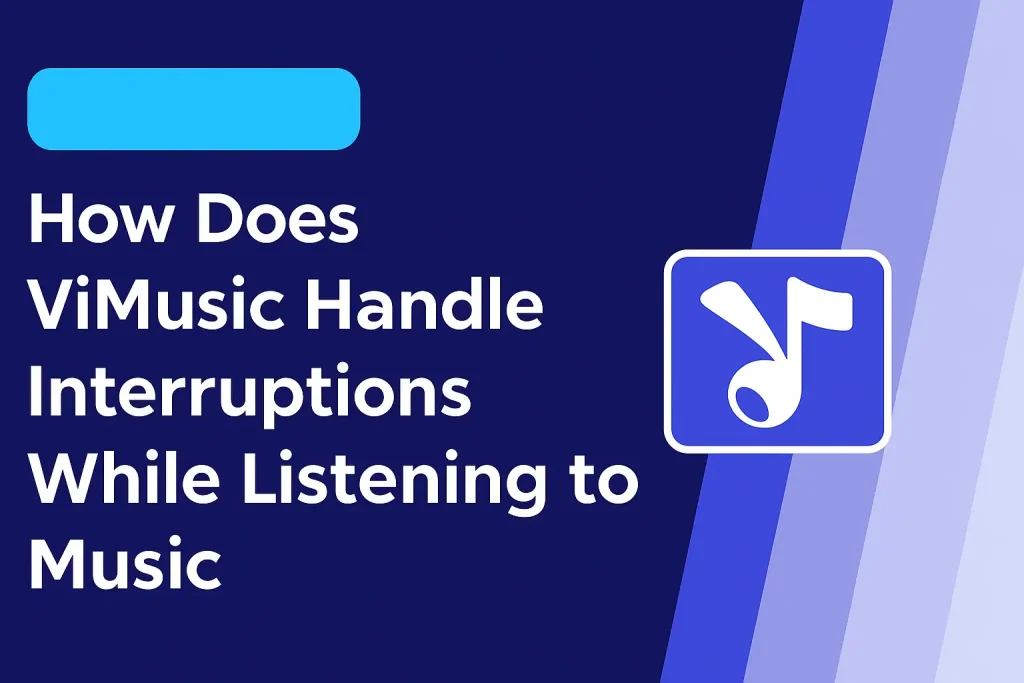 How Does ViMusic Handle Interruptions While Listening to Music